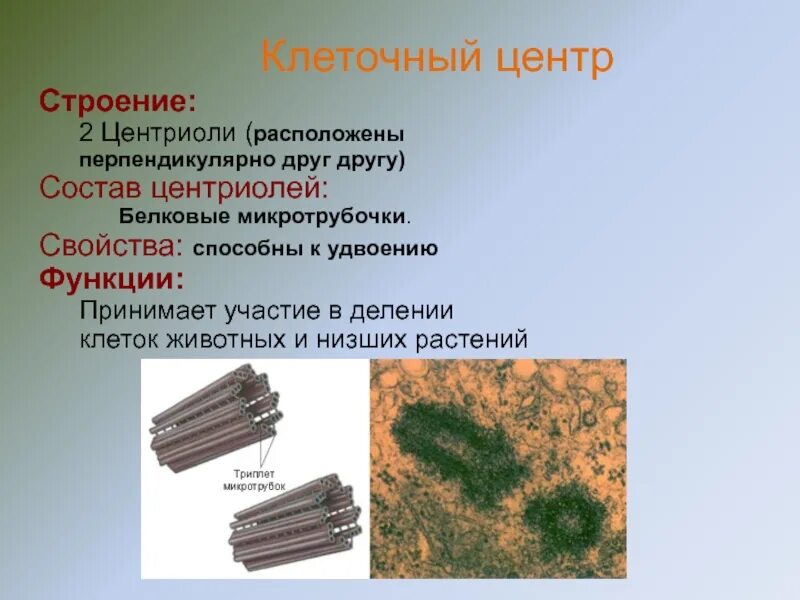 Клеточный центр

Строение:
2 Центриоли (расположены перпендикулярно друг другу)

Состав центриолей:
Белковые микротрубочки.

Свойства: способны к удвоению

Функции:
Принимает участие в делении клеток животных и низших растений

Триплет микротрубок